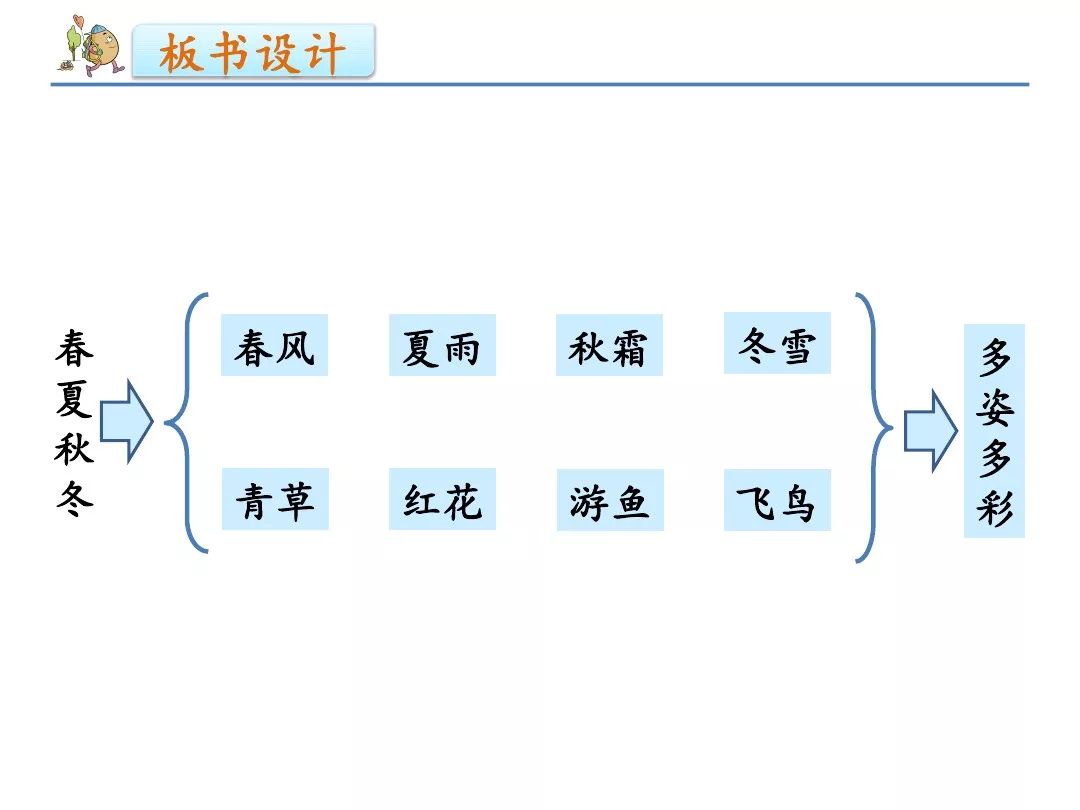 板书设计

春夏秋冬

春风 夏雨 秋霜 冬雪

青草 红花 游鱼 飞鸟

多姿多彩